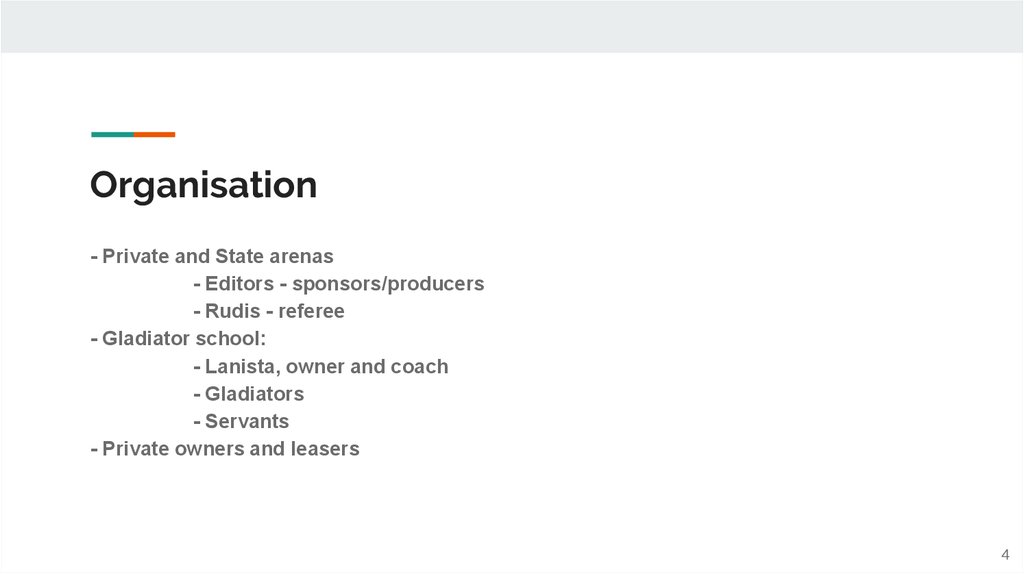 Organisation

- Private and State arenas
- Editors - sponsors/producers
- Rudis - referee
- Gladiator school:
- Lanista, owner and coach
- Gladiators
- Servants
- Private owners and leasers

4